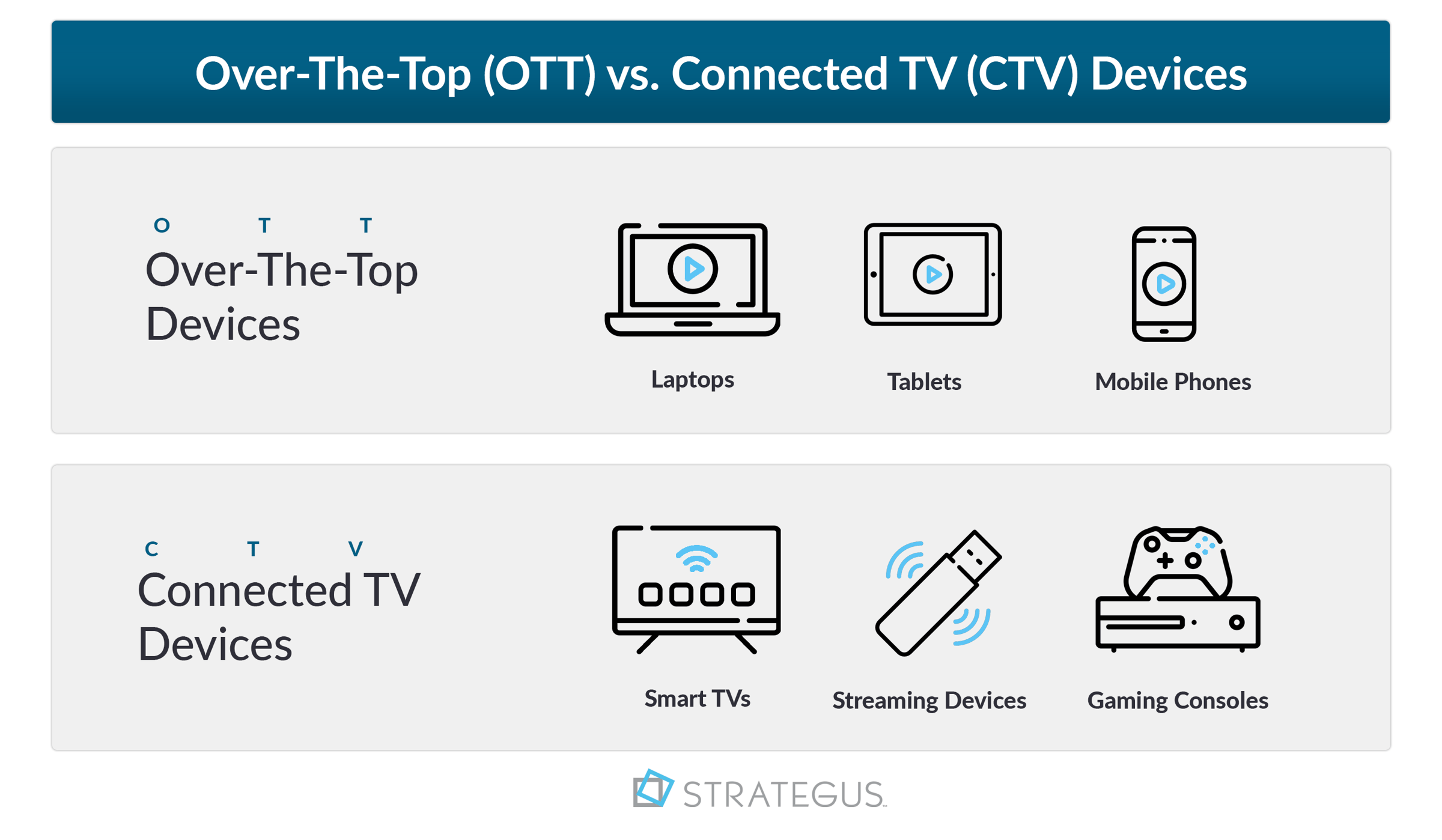 Over-The-Top (OTT) vs. Connected TV (CTV) Devices

O T T
Over-The-Top Devices

Laptops

Tablets

Mobile Phones

C T V
Connected TV Devices

Smart TVs

Streaming Devices

Gaming Consoles

STRATEGUS